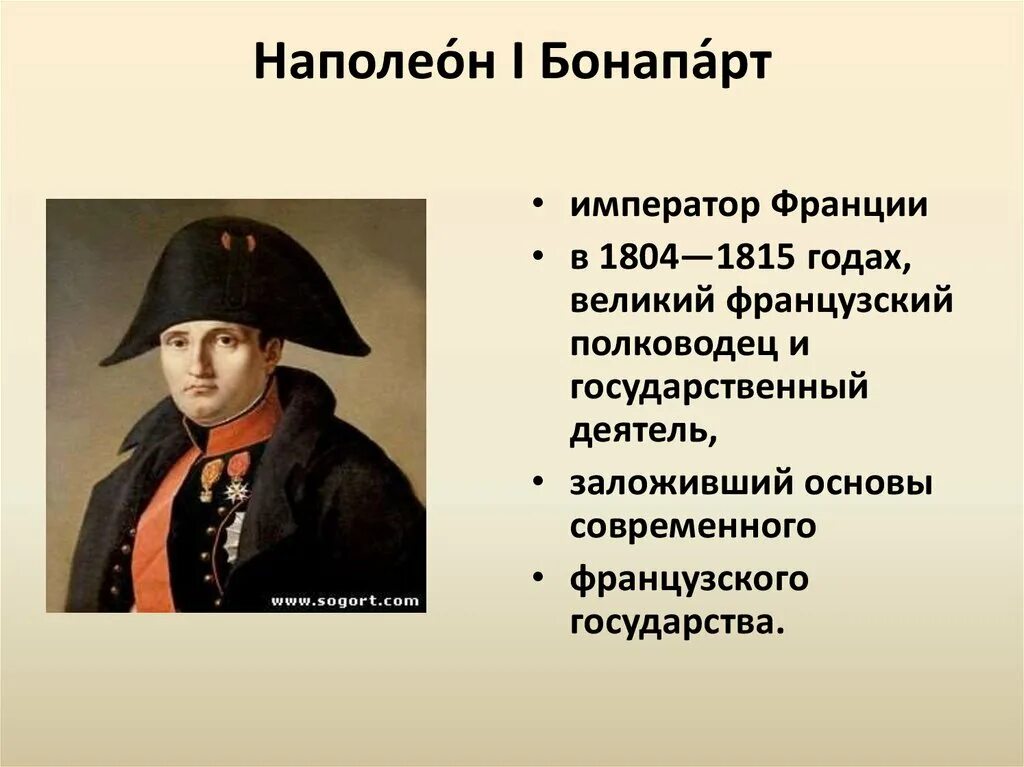 Наполео́н I Бонапа́рт

www.sogort.com

• император Франции
• в 1804—1815 годах, великий французский полководец и государственный деятель,
• заложивший основы современного
• французского государства.